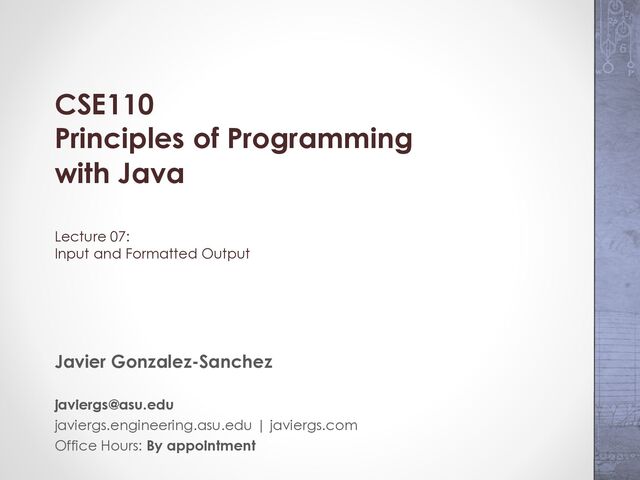 CSE110
Principles of Programming with Java

Lecture 07:
Input and Formatted Output

Javier Gonzalez-Sanchez

javiergs@asu.edu
javiergs.engineering.asu.edu | javiergs.com
Office Hours: By appointment